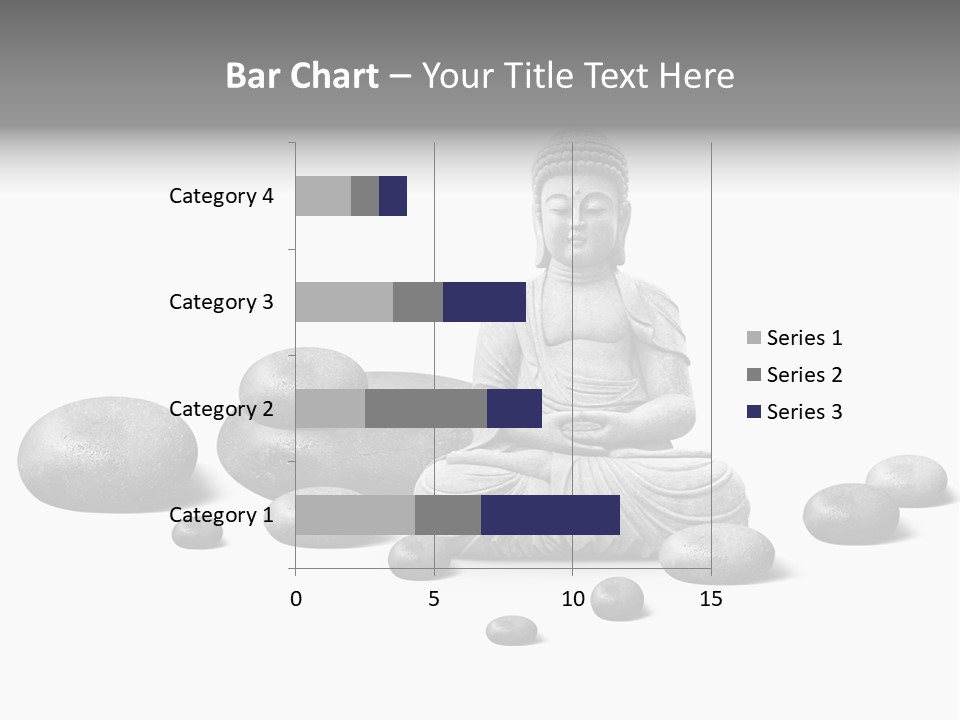 Bar Chart – Your Title Text Here

Category 4
Category 3
Category 2
Category 1

0
5
10
15

Series 1
Series 2
Series 3